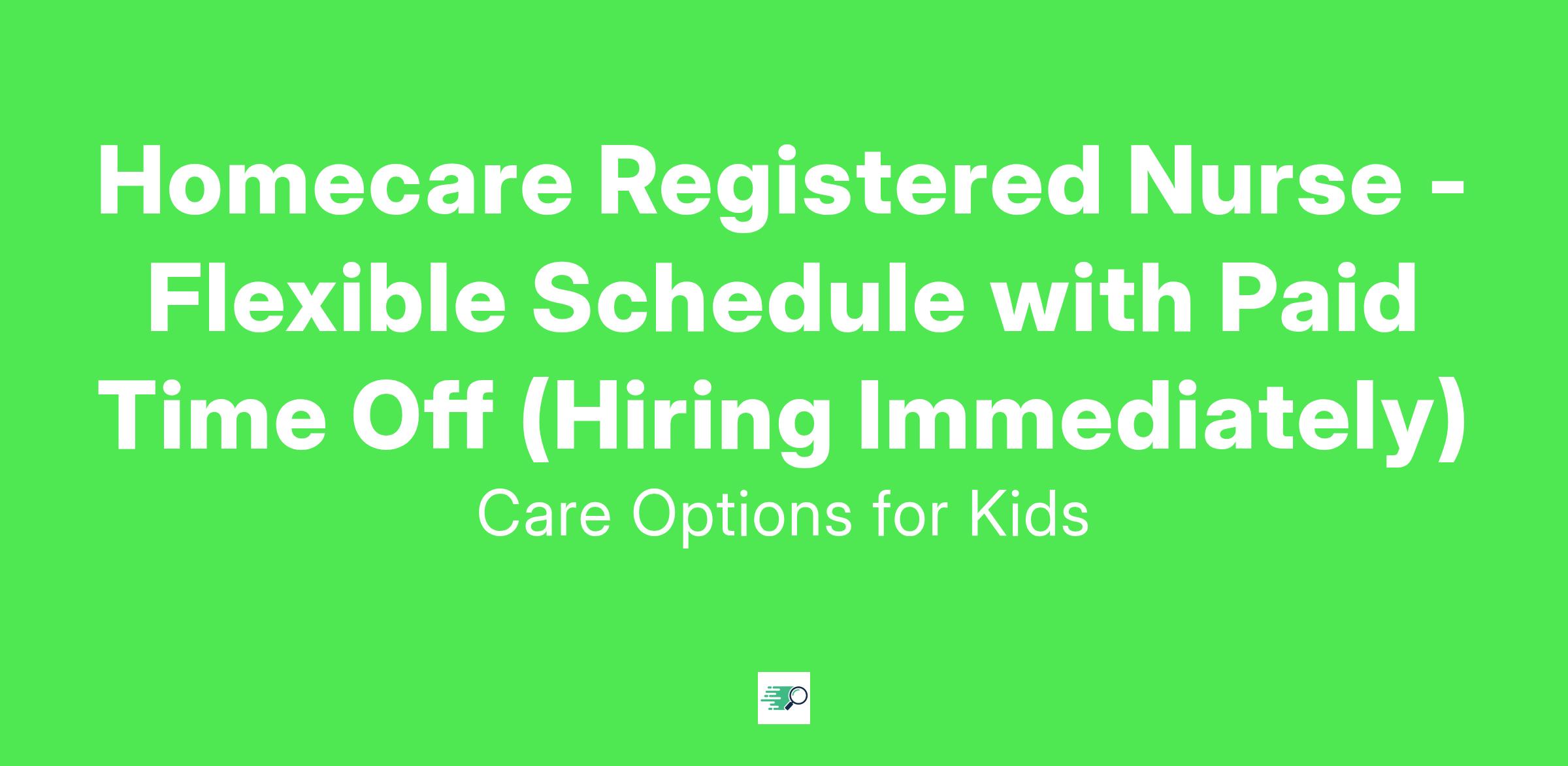 Homecare Registered Nurse - Flexible Schedule with Paid Time Off (Hiring Immediately)

Care Options for Kids